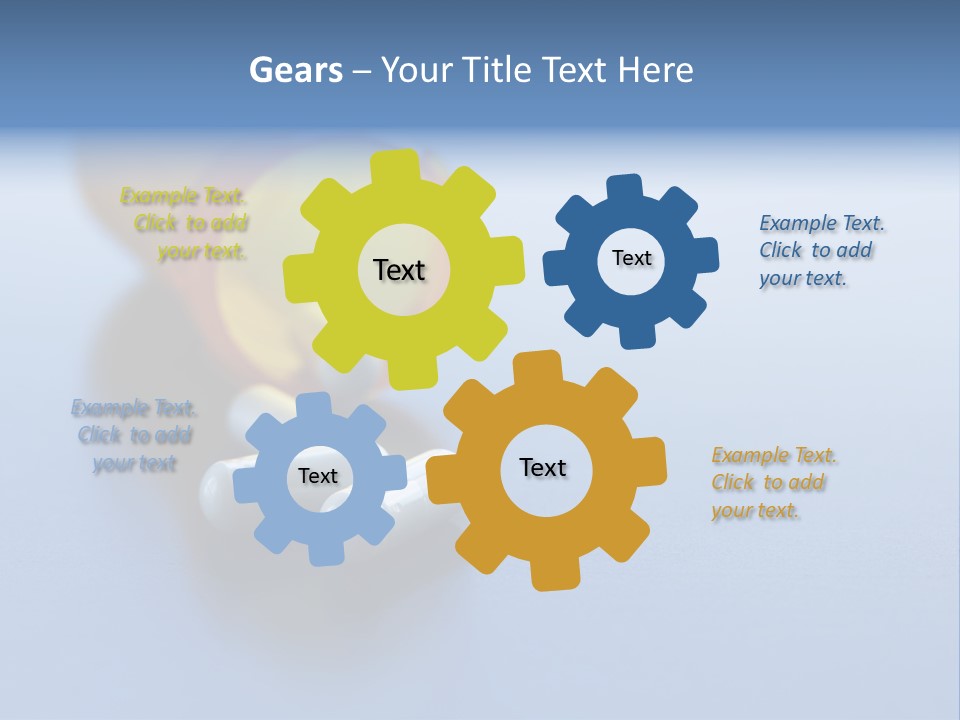 Gears – Your Title Text Here

Example Text. Click to add your text.

Text

Text

Example Text. Click to add your text.

Example Text. Click to add your text

Text

Text

Example Text. Click to add your text.